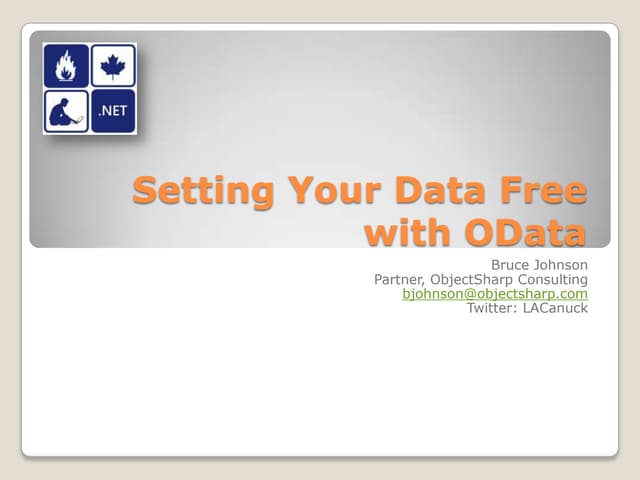 .NET

Setting Your Data Free with OData

Bruce Johnson
Partner, ObjectSharp Consulting
bjohnson@objectsharp.com
Twitter: LACanuck